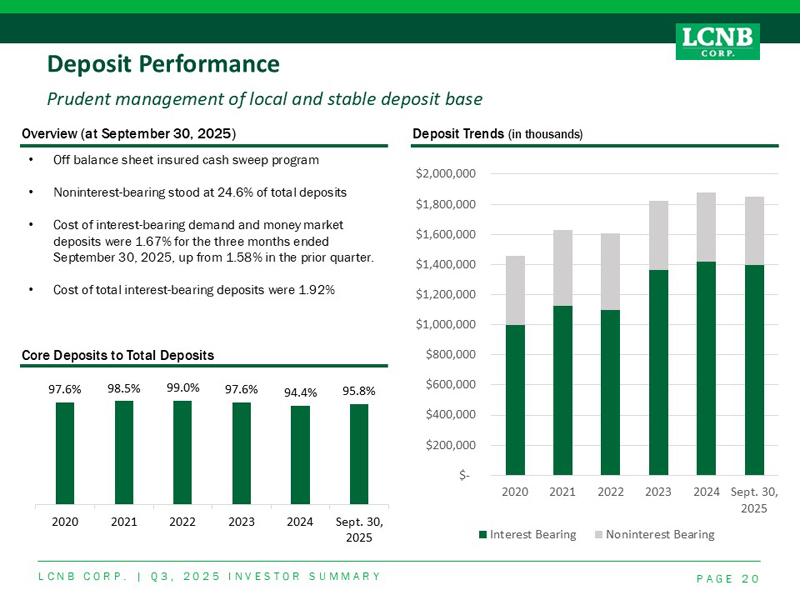 LCNB CORP.

Deposit Performance

Prudent management of local and stable deposit base

Overview (at September 30, 2025)

• Off balance sheet insured cash sweep program

• Noninterest-bearing stood at 24.6% of total deposits

• Cost of interest-bearing demand and money market deposits were 1.67% for the three months ended September 30, 2025, up from 1.58% in the prior quarter.

• Cost of total interest-bearing deposits were 1.92%

Core Deposits to Total Deposits

97.6% 98.5% 99.0% 97.6% 94.4% 95.8%

2020 2021 2022 2023 2024 Sept. 30, 2025

Deposit Trends (in thousands)

$2,000,000
$1,800,000
$1,600,000
$1,400,000
$1,200,000
$1,000,000
$800,000
$600,000
$400,000
$200,000
$-

2020 2021 2022 2023 2024 Sept. 30, 2025

Interest Bearing Noninterest Bearing

LCNB CORP. | Q3, 2025 INVESTOR SUMMARY

PAGE 20